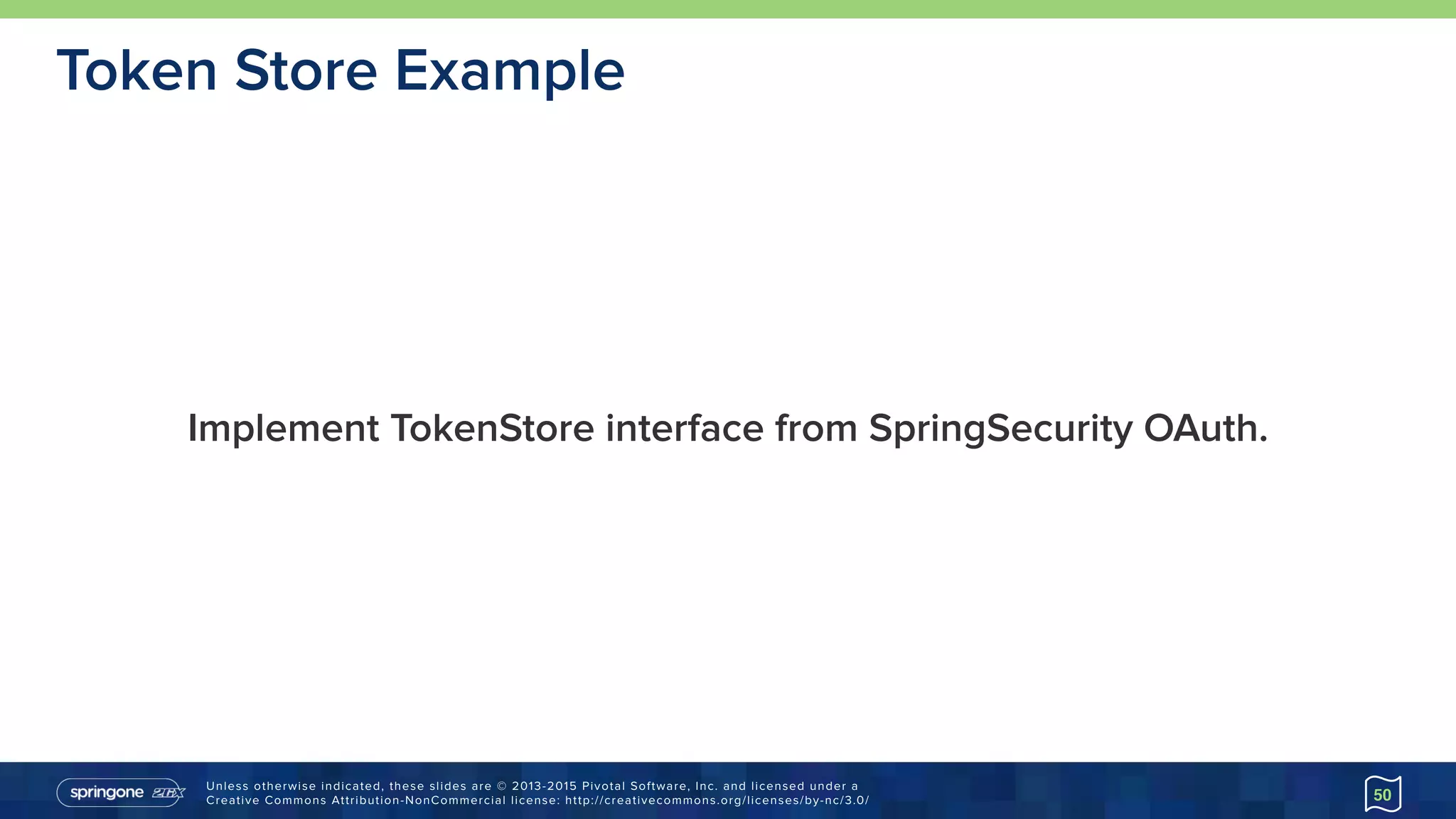 Token Store Example

Implement TokenStore interface from SpringSecurity OAuth.

springone 2GX

Unless otherwise indicated, these slides are © 2013-2015 Pivotal Software, Inc. and licensed under a Creative Commons Attribution-NonCommercial license: http://creativecommons.org/licenses/by-nc/3.0/

50